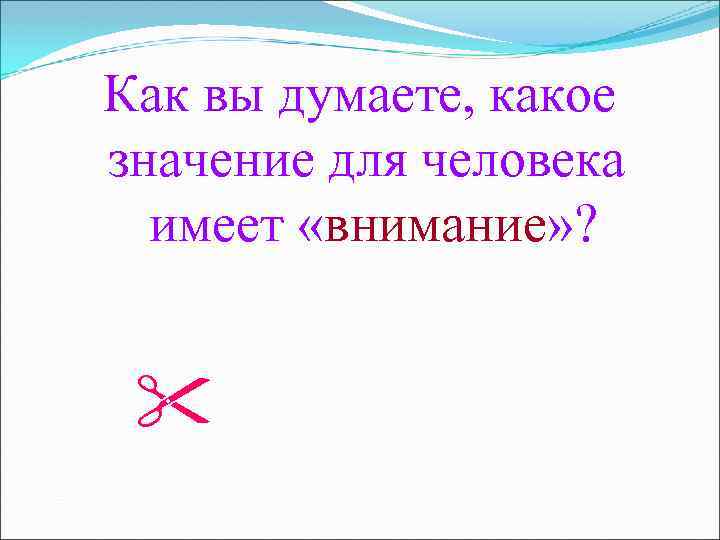 Как вы думаете, какое значение для человека имеет «внимание»?